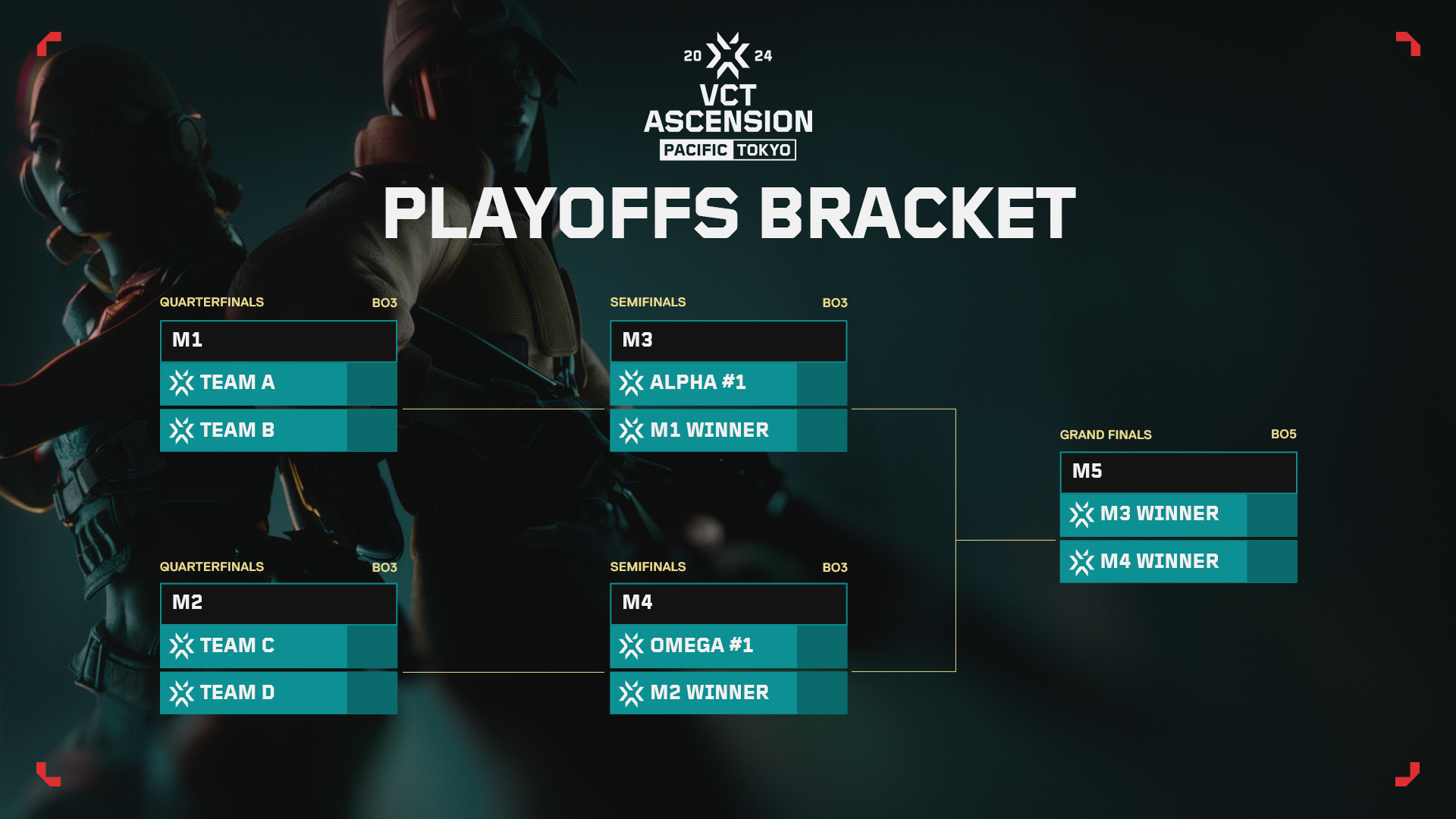 20 24
VCT
ASCENSION
PACIFIC TOKYO

PLAYOFFS BRACKET

QUARTERFINALS BO3
M1
TEAM A
TEAM B

QUARTERFINALS BO3
M2
TEAM C
TEAM D

SEMIFINALS BO3
M3
ALPHA #1
M1 WINNER

SEMIFINALS BO3
M4
OMEGA #1
M2 WINNER

GRAND FINALS BO5
M5
M3 WINNER
M4 WINNER